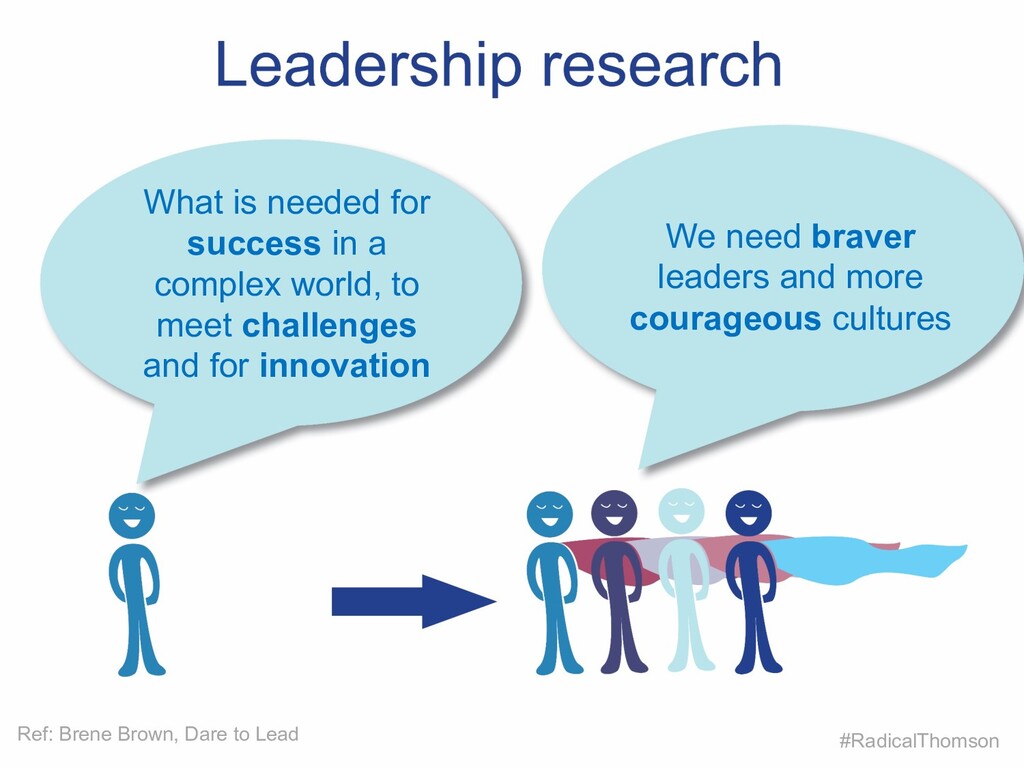 Leadership research

What is needed for **success** in a complex world, to meet **challenges** and for **innovation**

We need **braver** leaders and more **courageous** cultures

Ref: Brene Brown, Dare to Lead

#RadicalThomson